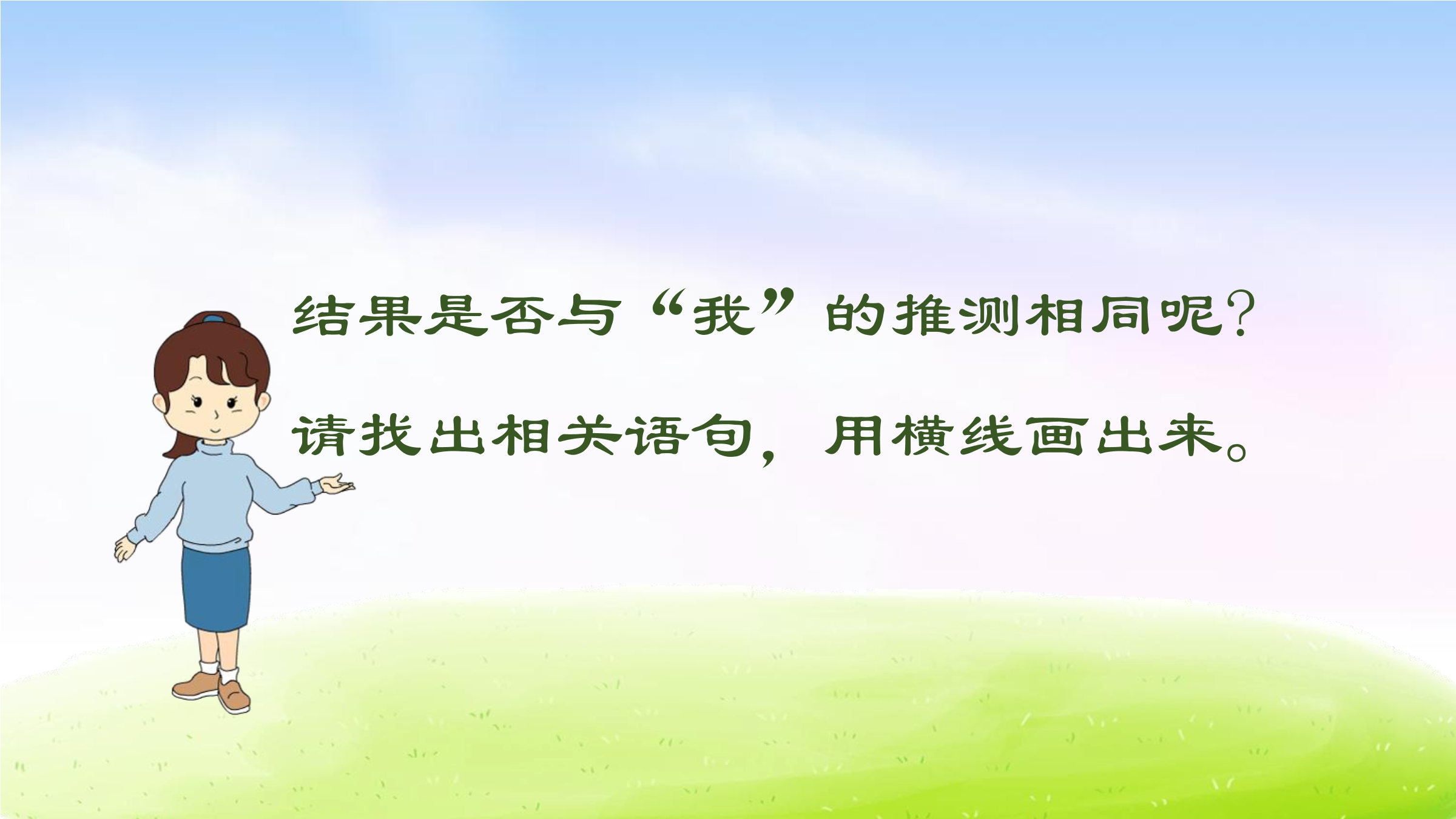 结果是否与“我”的推测相同呢?

请找出相关语句，用横线画出来。